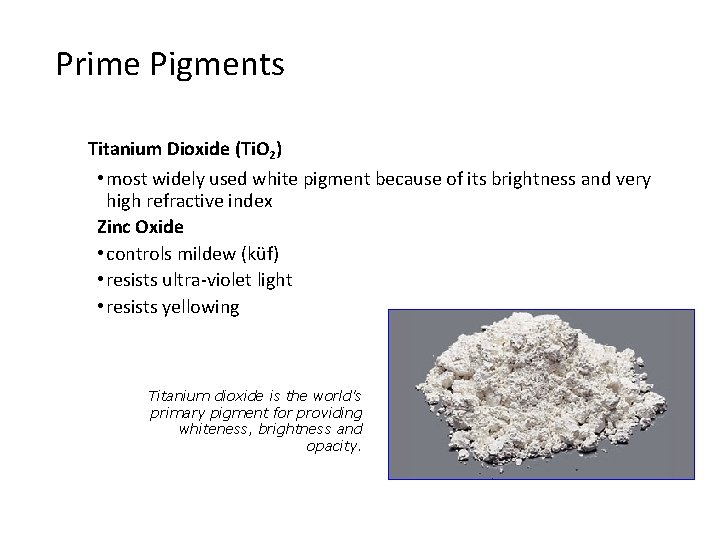 Prime Pigments

Titanium Dioxide ($TiO_2$)

• most widely used white pigment because of its brightness and very high refractive index

Zinc Oxide

• controls mildew (küf)

• resists ultra-violet light

• resists yellowing

Titanium dioxide is the world's primary pigment for providing whiteness, brightness and opacity.